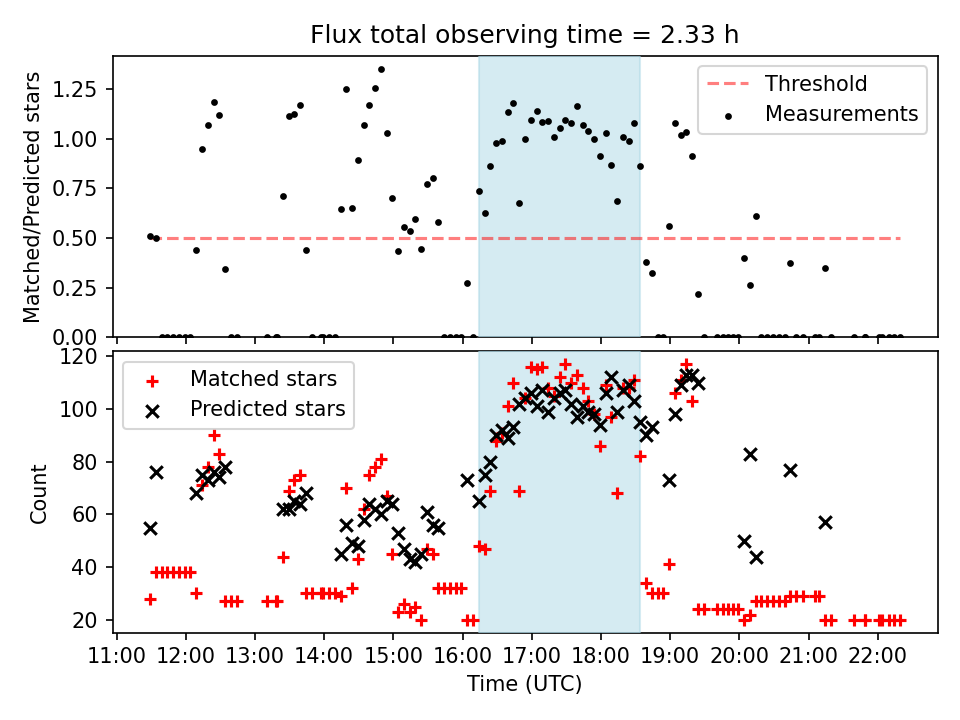 Flux total observing time = 2.33 h

Matched/Predicted stars

1.25
1.00
0.75
0.50
0.25
0.00

Threshold
Measurements

Count

120
100
80
60
40
20

Matched stars
Predicted stars

11:00 12:00 13:00 14:00 15:00 16:00 17:00 18:00 19:00 20:00 21:00 22:00

Time (UTC)